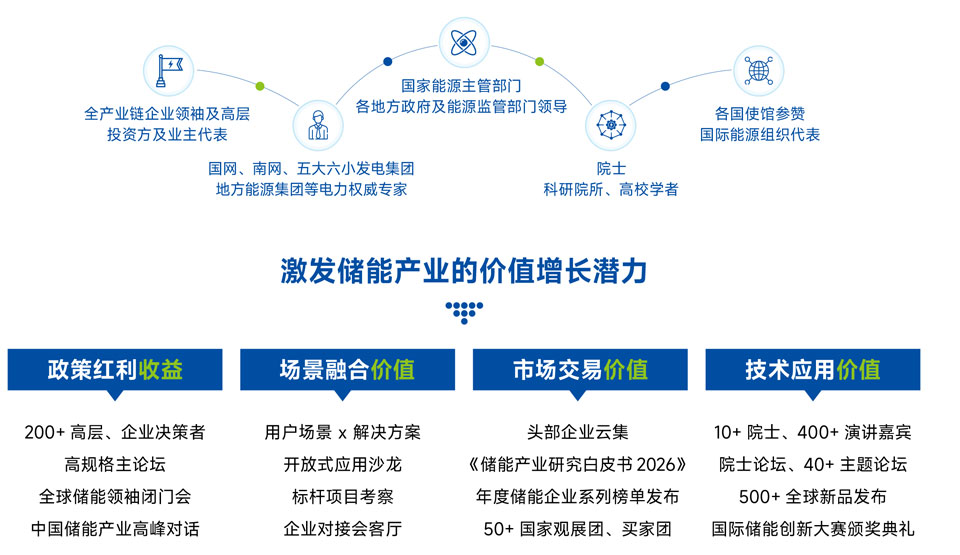 全产业链企业领袖及高层
投资方及业主代表

国网、南网、五大六小发电集团
地方能源集团等电力权威专家

国家能源主管部门
各地方政府及能源监管部门领导

院士
科研院所、高校学者

各国使馆参赞
国际能源组织代表

激发储能产业的价值增长潜力

政策红利收益

200+ 高层、企业决策者
高规格主论坛
全球储能领袖闭门会
中国储能产业高峰对话

场景融合价值

用户场景 x 解决方案
开放式应用沙龙
标杆项目考察
企业对接会客厅

市场交易价值

头部企业云集
《储能产业研究白皮书 2026》
年度储能企业系列榜单发布
50+ 国家观展团、买家团

技术应用价值

10+ 院士、400+ 演讲嘉宾
院士论坛、40+ 主题论坛
500+ 全球新品发布
国际储能创新大赛颁奖典礼